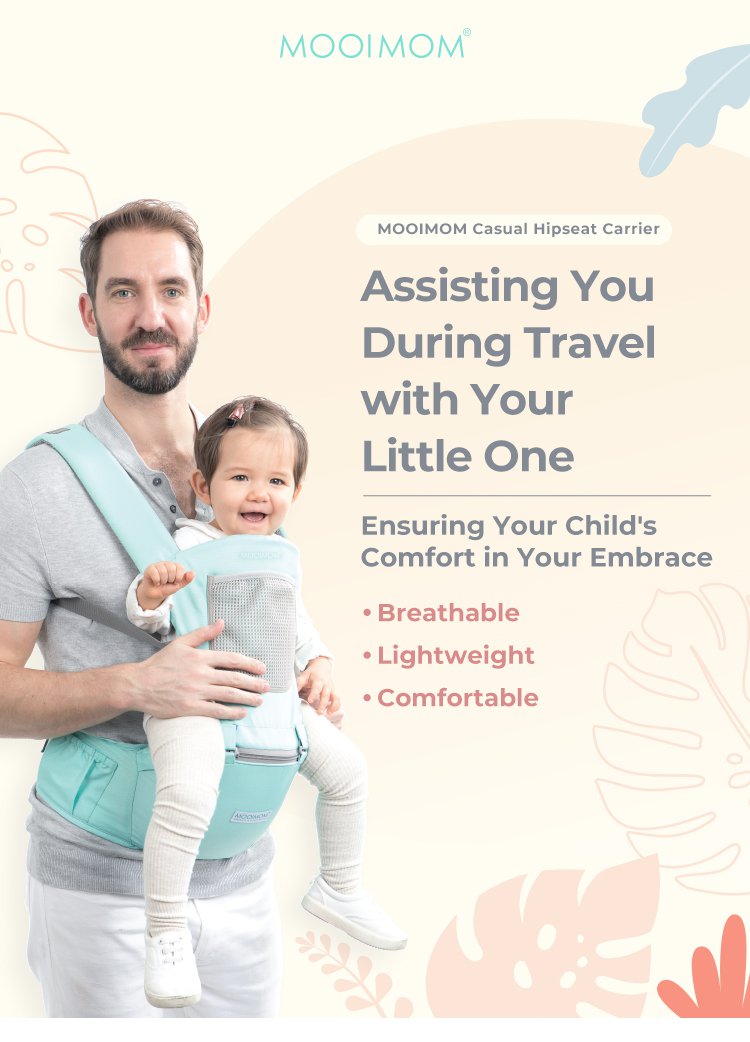 MOOIMOM®

MOOIMOM Casual Hipseat Carrier

Assisting You During Travel with Your Little One

Ensuring Your Child's Comfort in Your Embrace

• Breathable
• Lightweight
• Comfortable

MOOIMOM

MOOIMOM